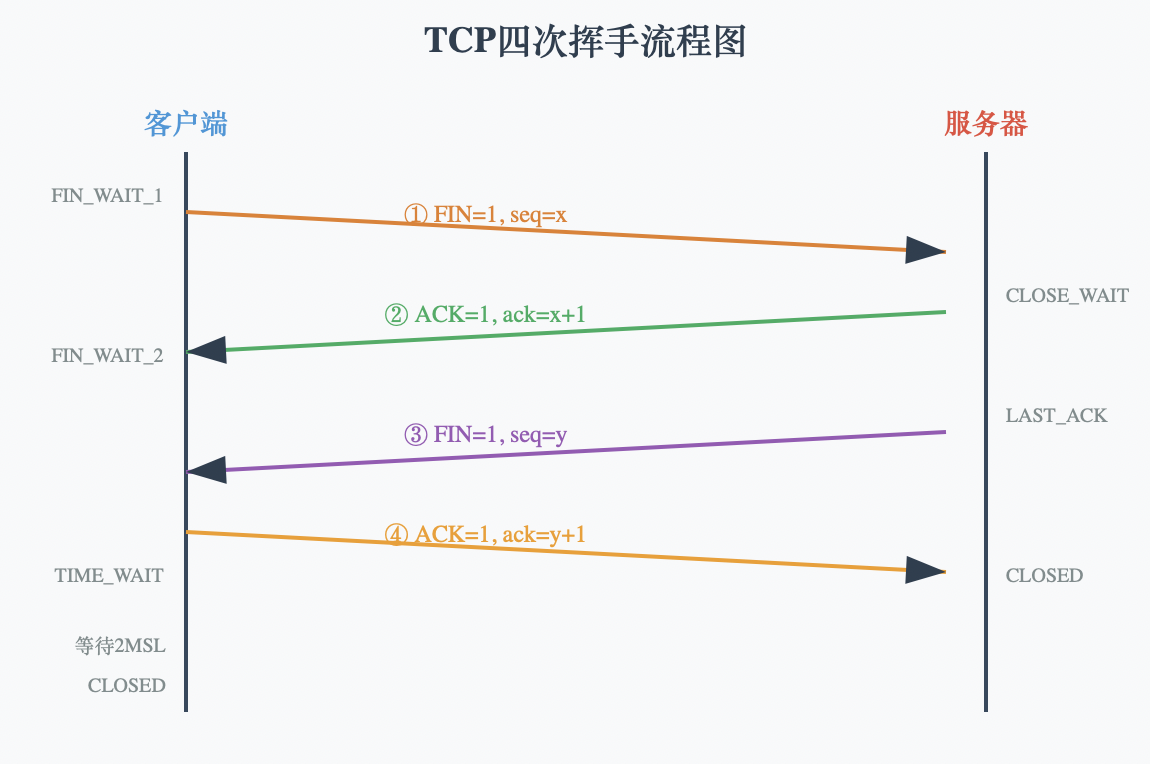 TCP四次挥手流程图

客户端

服务器

FIN_WAIT_1

① FIN=1, seq=x

CLOSE_WAIT

② ACK=1, ack=x+1

FIN_WAIT_2

LAST_ACK

③ FIN=1, seq=y

④ ACK=1, ack=y+1

TIME_WAIT

CLOSED

等待2MSL

CLOSED